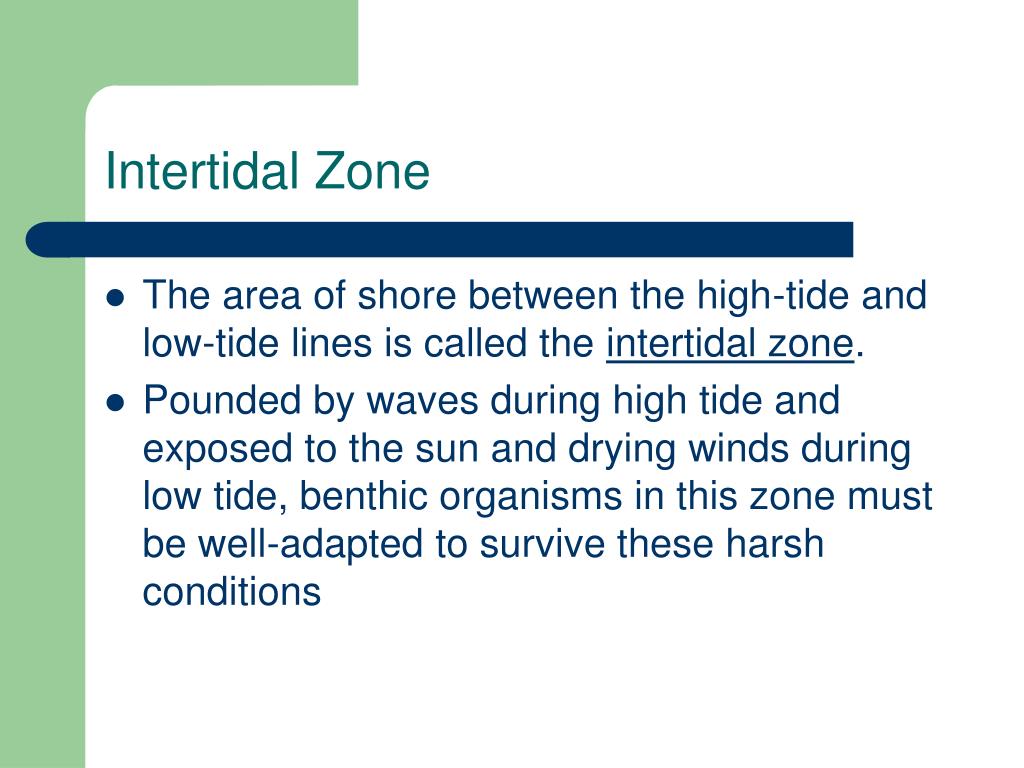 Intertidal Zone

- The area of shore between the high-tide and low-tide lines is called the intertidal zone.
- Pounded by waves during high tide and exposed to the sun and drying winds during low tide, benthic organisms in this zone must be well-adapted to survive these harsh conditions